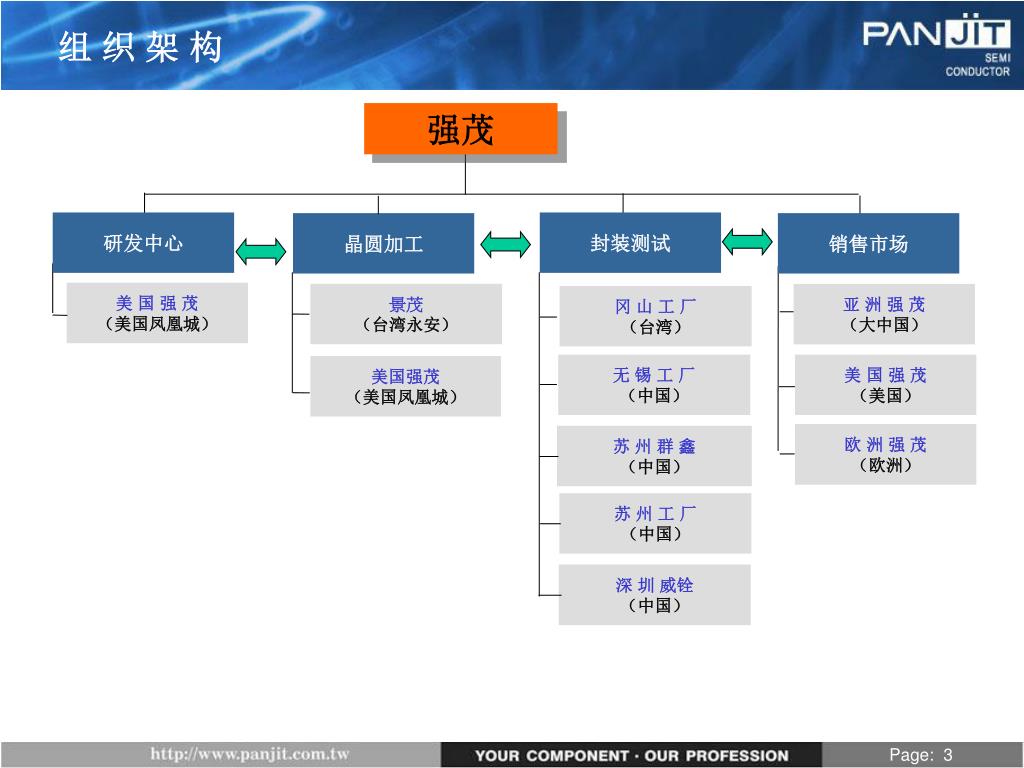 组 织 架 构

PANJIT SEMI CONDUCTOR

强茂

研发中心

美 国 强 茂
（美国凤凰城）

晶圆加工

景茂
（台湾永安）

美国强茂
（美国凤凰城）

封装测试

冈 山 工 厂
（台湾）

无 锡 工 厂
（中国）

苏 州 群 鑫
（中国）

苏 州 工 厂
（中国）

深 圳 威铨
（中国）

销售市场

亚 洲 强 茂
（大中国）

美 国 强 茂
（美国）

欧 洲 强 茂
（欧洲）

http://www.panjit.com.tw

YOUR COMPONENT · OUR PROFESSION

Page: 3